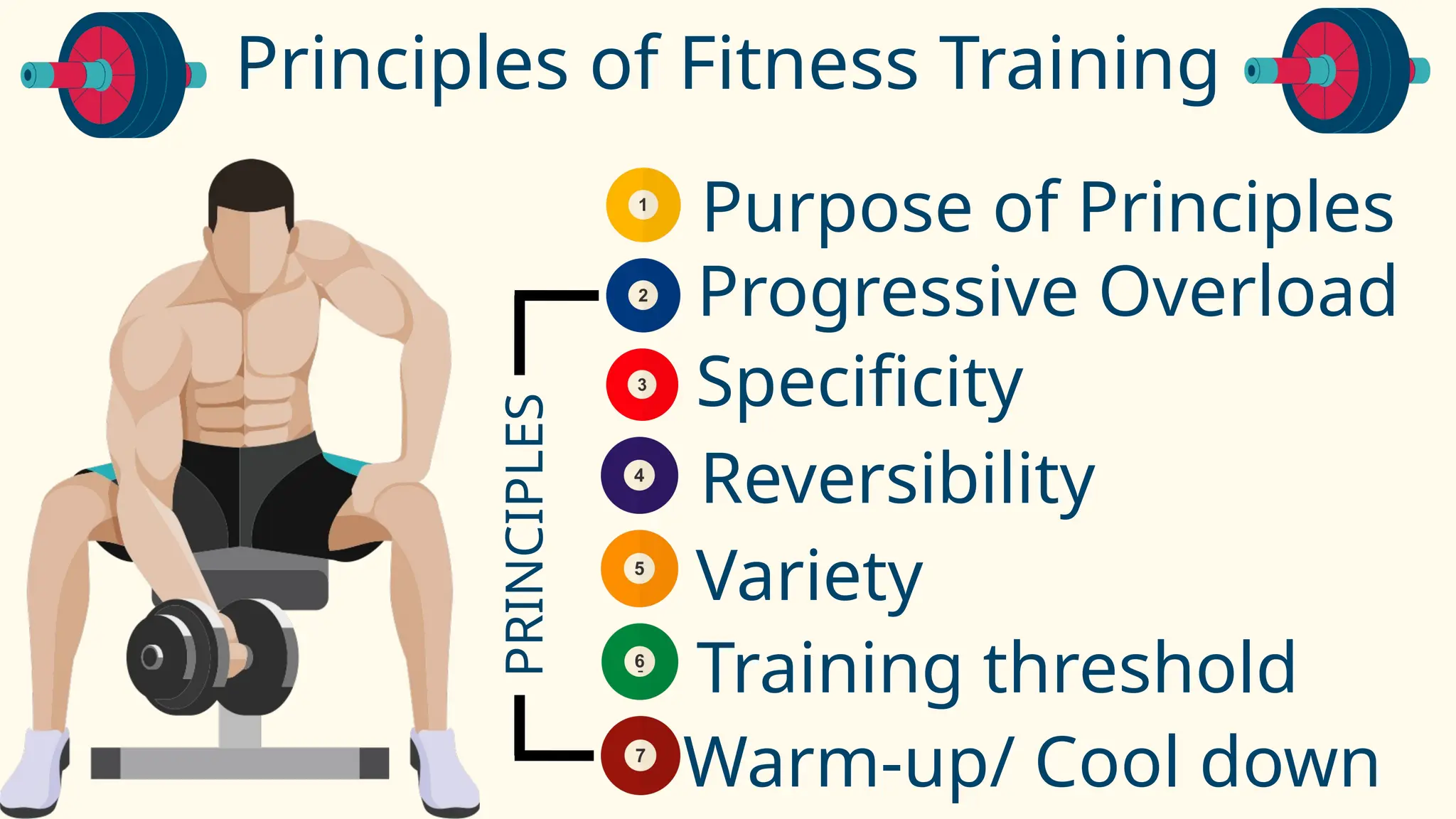 Principles of Fitness Training

PRINCIPLES

1 Purpose of Principles
2 Progressive Overload
3 Specificity
4 Reversibility
5 Variety
6 Training threshold
7 Warm-up/ Cool down